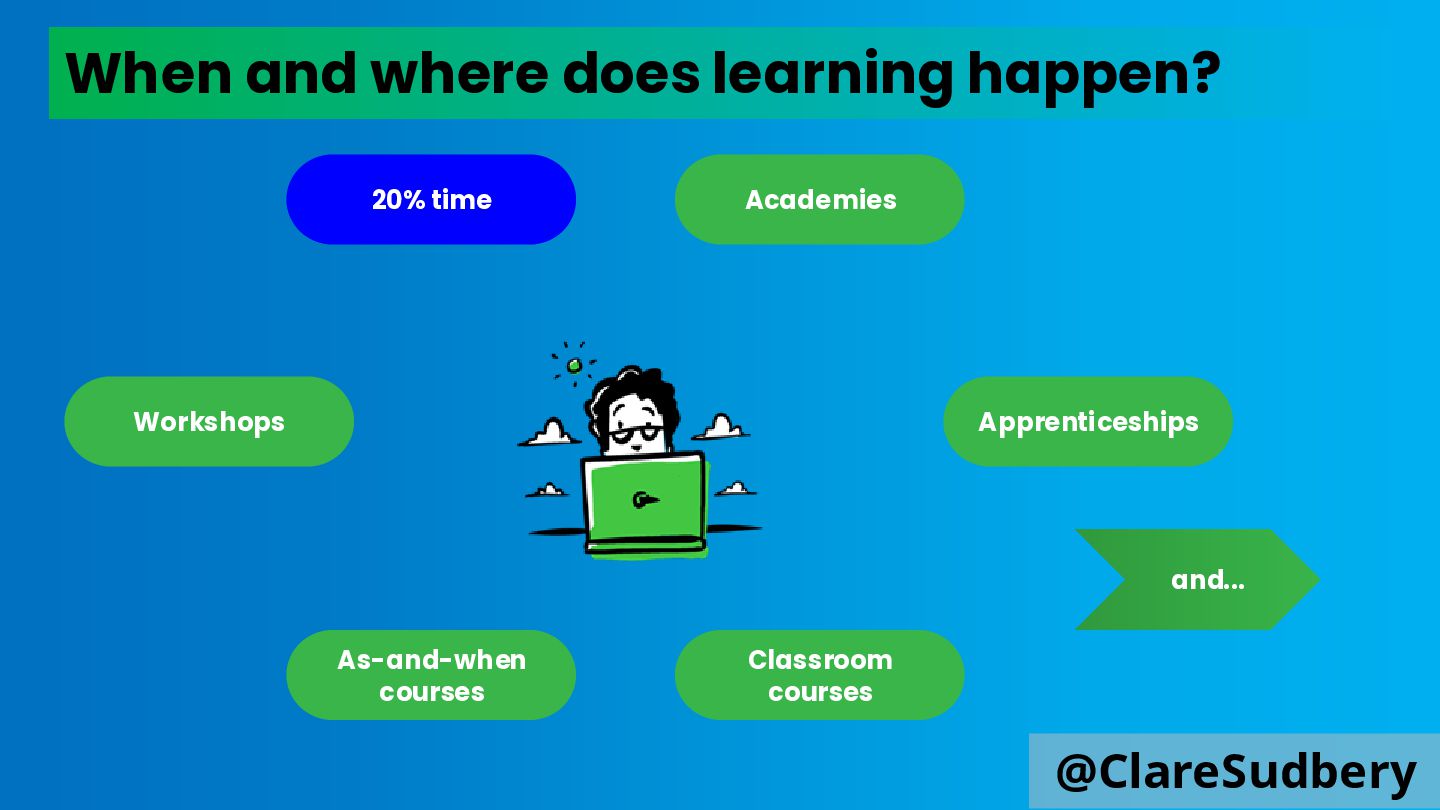 When and where does learning happen?

20% time

Academies

Workshops

Apprenticeships

and...

As-and-when courses

Classroom courses

@ClareSudbery